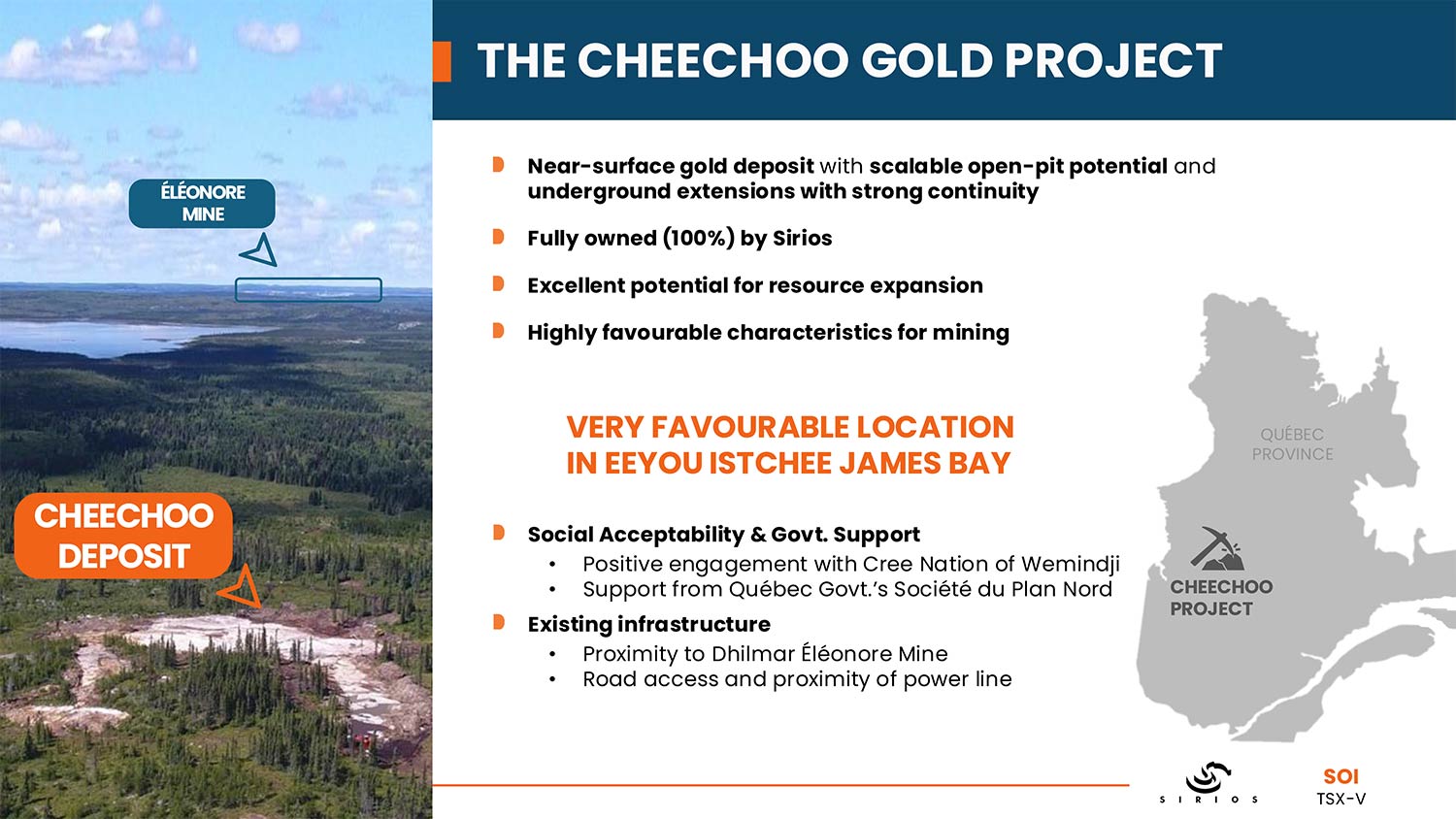 ÉLÉONORE MINE

CHEECHOO DEPOSIT

THE CHEECHOO GOLD PROJECT

Near-surface gold deposit with scalable open-pit potential and underground extensions with strong continuity

Fully owned (100%) by Sirios

Excellent potential for resource expansion

Highly favourable characteristics for mining

VERY FAVOURABLE LOCATION IN EEYOU ISTCHEE JAMES BAY

Social Acceptability & Govt. Support
• Positive engagement with Cree Nation of Wemindji
• Support from Québec Govt.'s Société du Plan Nord

Existing infrastructure
• Proximity to Dhilmar Éléonore Mine
• Road access and proximity of power line

QUÉBEC PROVINCE

CHEECHOO PROJECT

SIRIOS

SOI
TSX-V